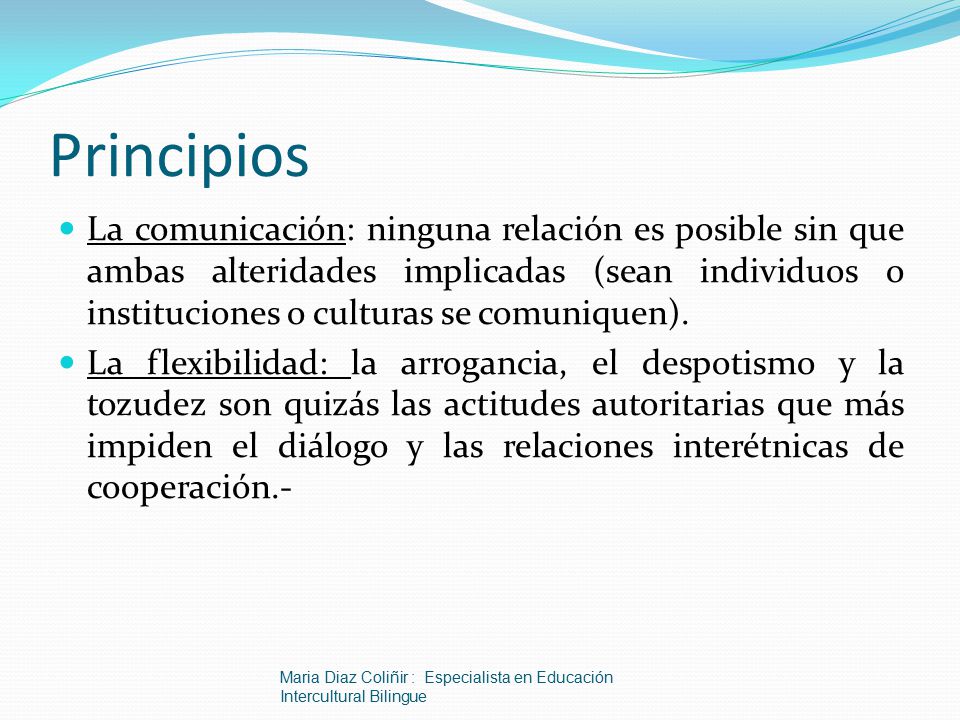 Principios

La comunicación: ninguna relación es posible sin que ambas alteridades implicadas (sean individuos o instituciones o culturas se comuniquen).

La flexibilidad: la arrogancia, el despotismo y la tozudez son quizás las actitudes autoritarias que más impiden el diálogo y las relaciones interétnicas de cooperación.-

Maria Diaz Coliñir : Especialista en Educación Intercultural Bilingue